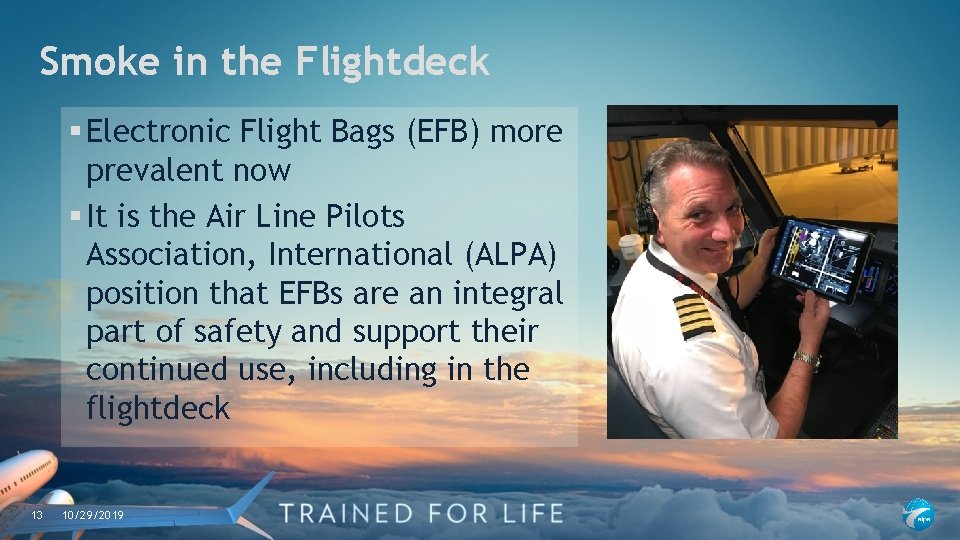 Smoke in the Flightdeck

▪ Electronic Flight Bags (EFB) more prevalent now

▪ It is the Air Line Pilots Association, International (ALPA) position that EFBs are an integral part of safety and support their continued use, including in the flightdeck

13 10/29/2019

TRAINED FOR LIFE